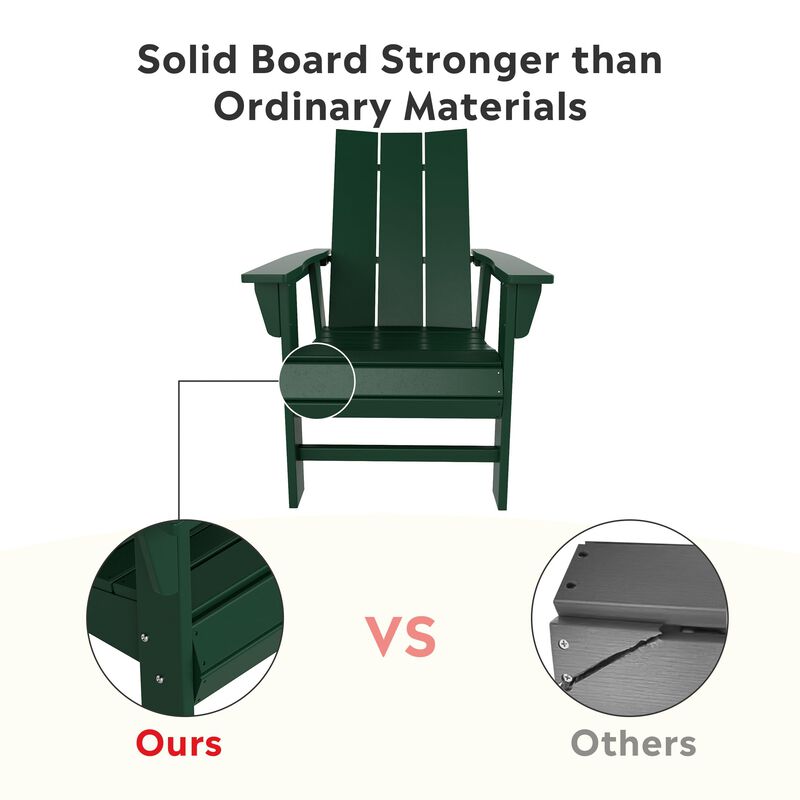 Solid Board Stronger than Ordinary Materials

VS

Ours

Others